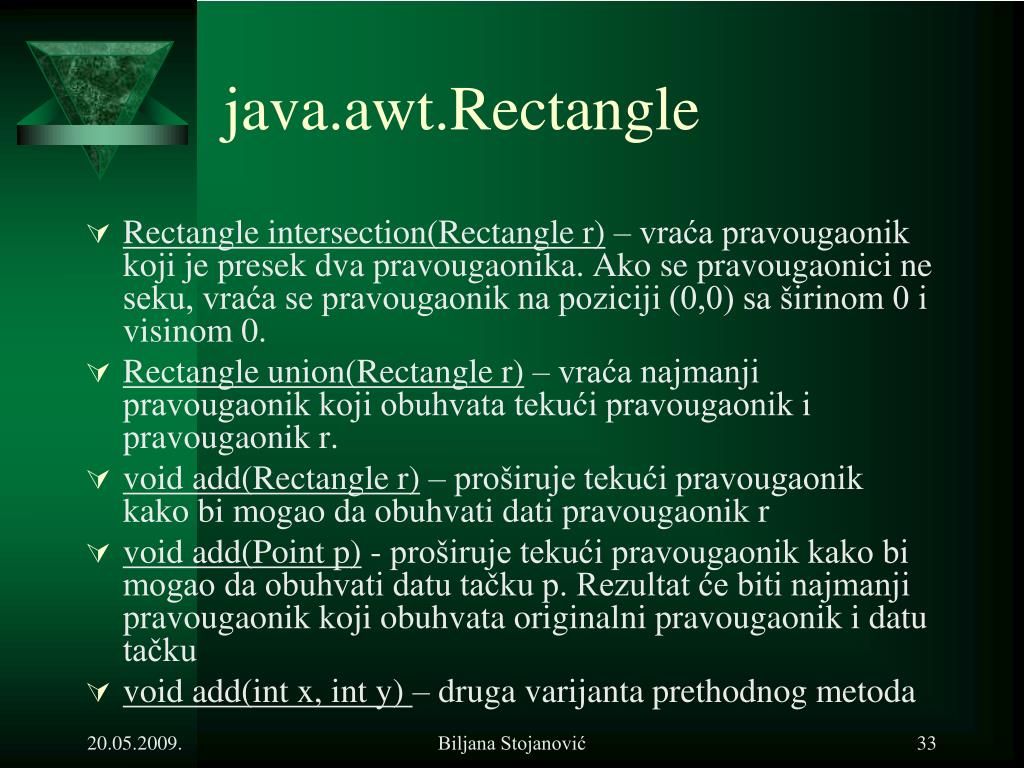 java.awt.Rectangle

Rectangle intersection(Rectangle r) – vraća pravougaonik koji je presek dva pravougaonika. Ako se pravougaonici ne seku, vraća se pravougaonik na poziciji (0,0) sa širinom 0 i visinom 0.

Rectangle union(Rectangle r) – vraća najmanji pravougaonik koji obuhvata tekući pravougaonik i pravougaonik r.

void add(Rectangle r) – proširuje tekući pravougaonik kako bi mogao da obuhvati dati pravougaonik r

void add(Point p) - proširuje tekući pravougaonik kako bi mogao da obuhvati datu tačku p. Rezultat će biti najmanji pravougaonik koji obuhvata originalni pravougaonik i datu tačku

void add(int x, int y) – druga varijanta prethodnog metoda

20.05.2009.

Biljana Stojanović

33